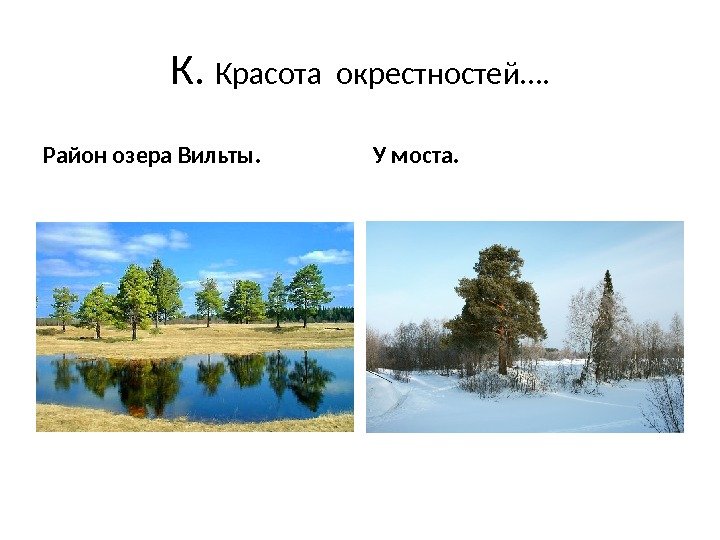 К. Красота окрестностей….

Район озера Вильты.

У моста.